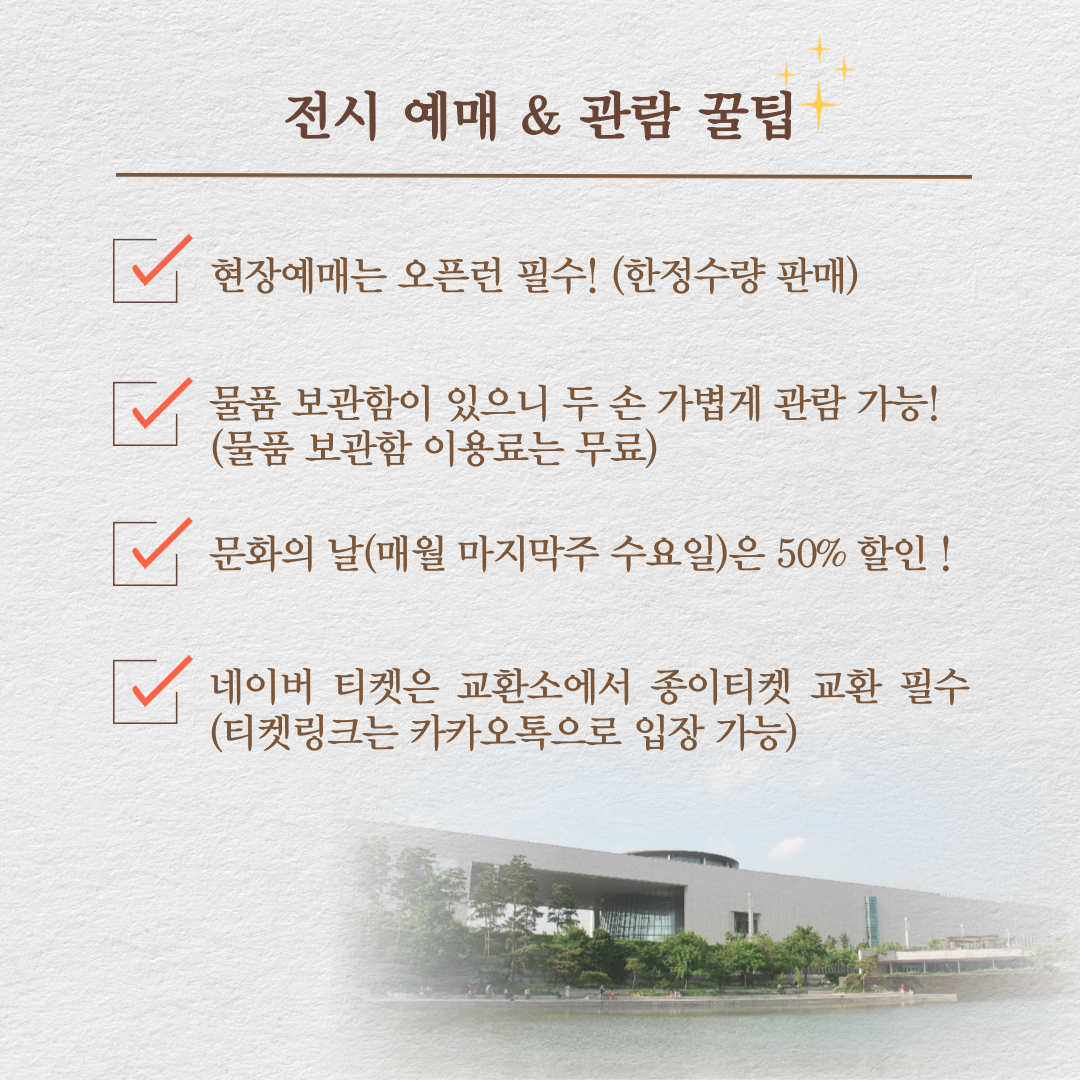 전시 예매 & 관람 꿀팁

현장예매는 오픈런 필수! (한정수량 판매)

물품 보관함이 있으니 두 손 가볍게 관람 가능! (물품 보관함 이용료는 무료)

문화의 날(매월 마지막주 수요일)은 50% 할인 !

네이버 티켓은 교환소에서 종이티켓 교환 필수 (티켓링크는 카카오톡으로 입장 가능)